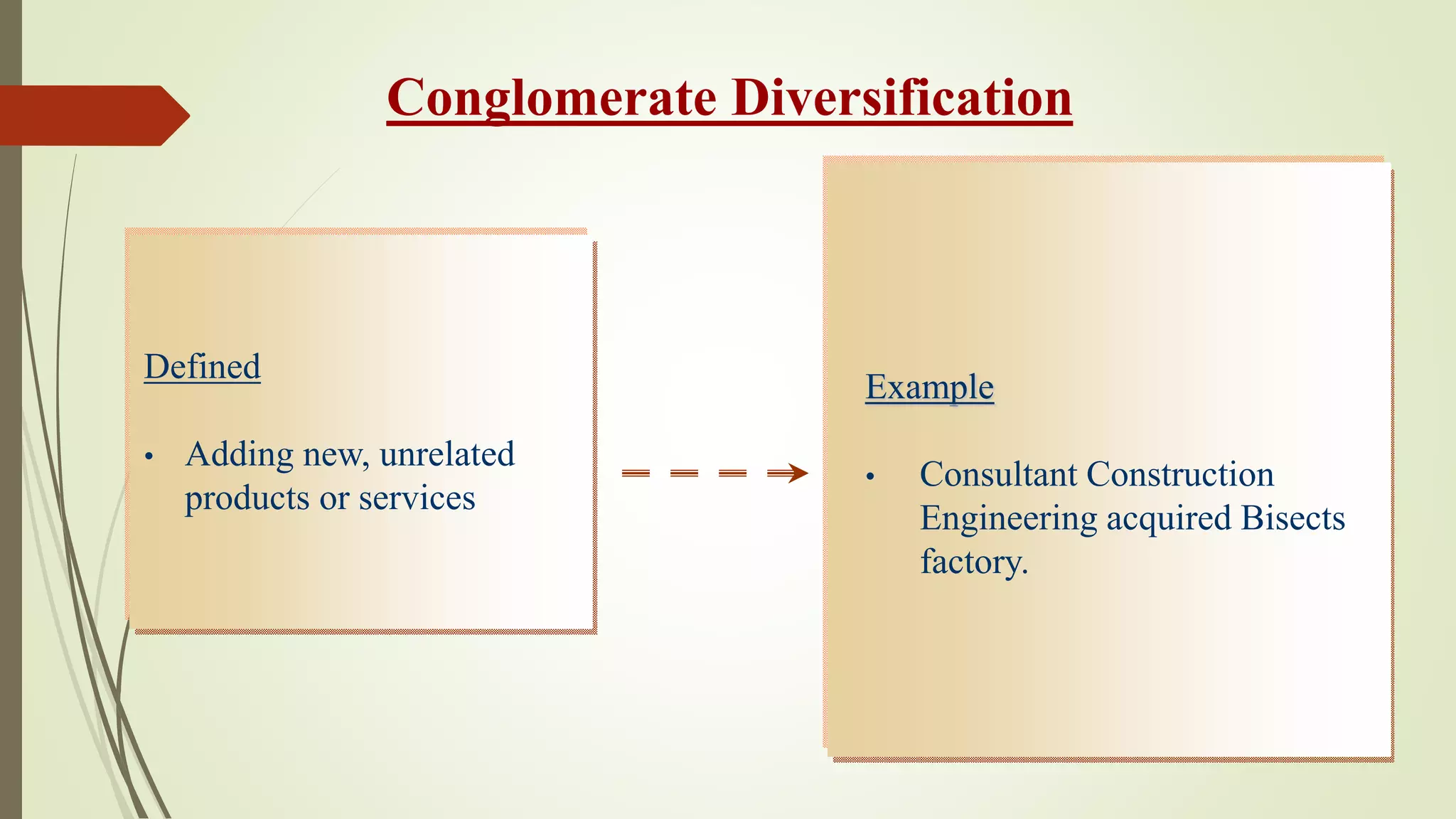 Conglomerate Diversification

Defined

• Adding new, unrelated products or services

Example

• Consultant Construction Engineering acquired Bisects factory.